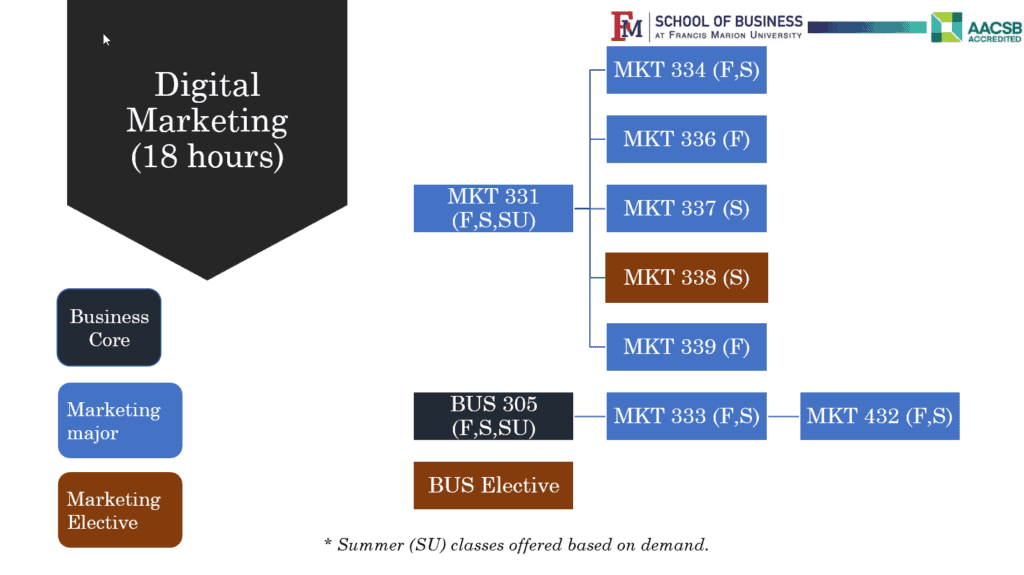 FM SCHOOL OF BUSINESS AT FRANCIS MARION UNIVERSITY

AACSB ACCREDITED

Digital Marketing (18 hours)

Business Core

Marketing major

Marketing Elective

MKT 331 (F,S,SU)

MKT 334 (F,S)

MKT 336 (F)

MKT 337 (S)

MKT 338 (S)

MKT 339 (F)

BUS 305 (F,S,SU)

MKT 333 (F,S)

MKT 432 (F,S)

BUS Elective

* Summer (SU) classes offered based on demand.